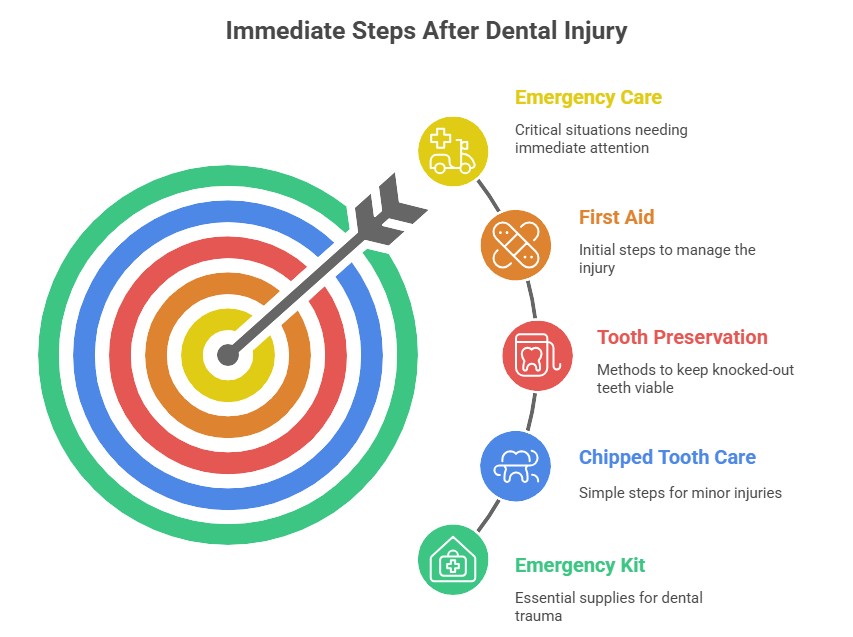 Immediate Steps After Dental Injury

Emergency Care
Critical situations needing immediate attention

First Aid
Initial steps to manage the injury

Tooth Preservation
Methods to keep knocked-out teeth viable

Chipped Tooth Care
Simple steps for minor injuries

Emergency Kit
Essential supplies for dental trauma